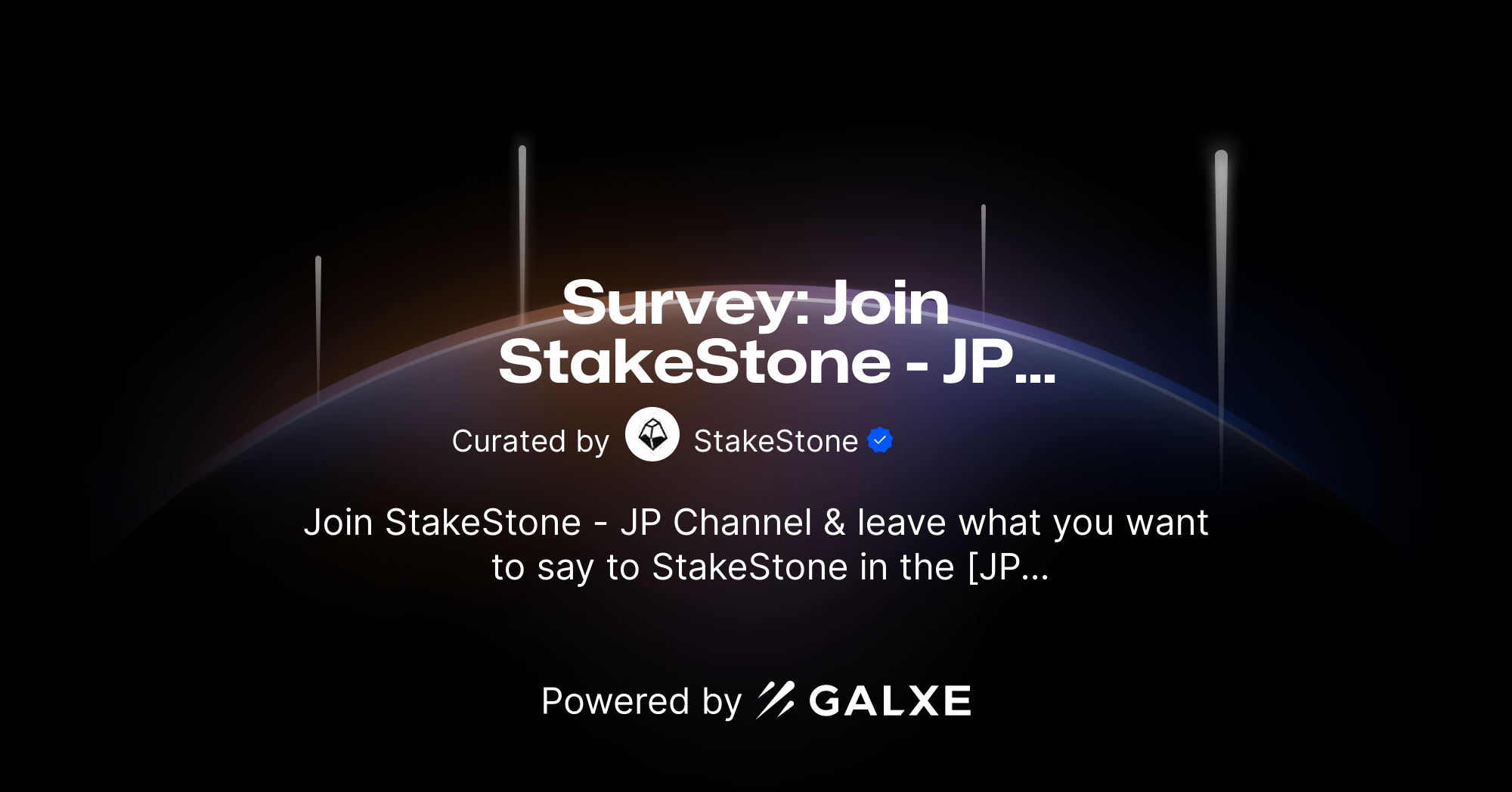 Survey: Join StakeStone - JP...

Curated by StakeStone

Join StakeStone - JP Channel & leave what you want to say to StakeStone in the [JP...

Powered by GALXE